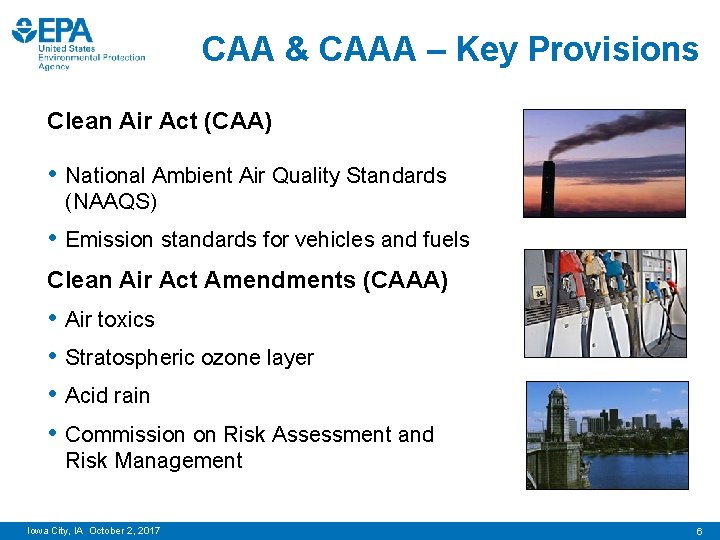 EPA
United States
Environmental Protection
Agency

CAA & CAAA – Key Provisions

Clean Air Act (CAA)

• National Ambient Air Quality Standards (NAAQS)
• Emission standards for vehicles and fuels

Clean Air Act Amendments (CAAA)

• Air toxics
• Stratospheric ozone layer
• Acid rain
• Commission on Risk Assessment and Risk Management

85

Iowa City, IA October 2, 2017

6